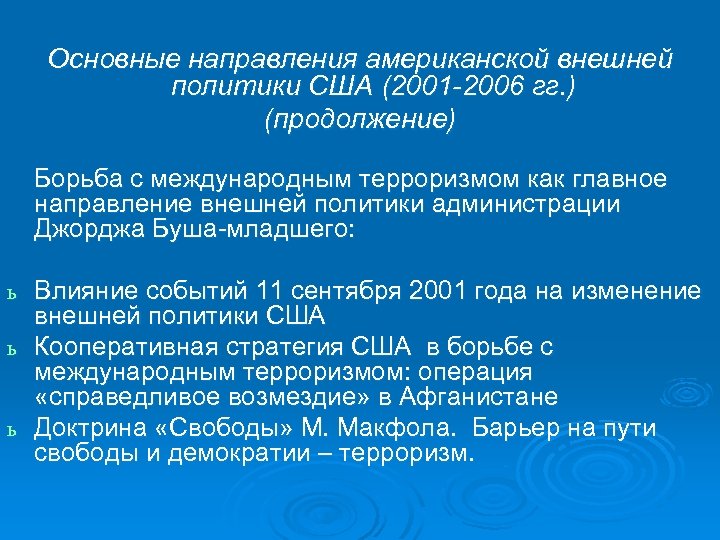 Основные направления американской внешней политики США (2001-2006 гг.)
(продолжение)

Борьба с международным терроризмом как главное направление внешней политики администрации Джорджа Буша-младшего:

ь Влияние событий 11 сентября 2001 года на изменение внешней политики США
ь Кооперативная стратегия США в борьбе с международным терроризмом: операция «справедливое возмездие» в Афганистане
ь Доктрина «Свободы» М. Макфола. Барьер на пути свободы и демократии – терроризм.